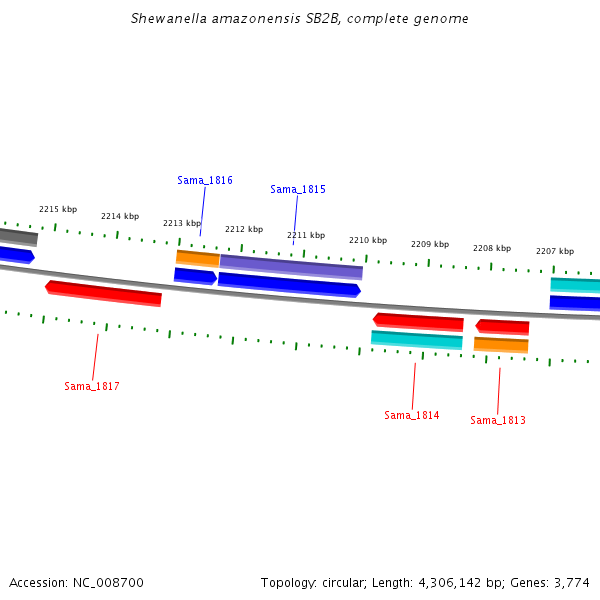 Shewanella amazonensis SB2B, complete genome

Sama_1816

Sama_1815

2215 kbp

2214 kbp

2213 kbp

2212 kbp

2211 kbp

2210 kbp

2209 kbp

2208 kbp

2207 kbp

Sama_1817

Sama_1814

Sama_1813

Accession: NC_008700

Topology: circular; Length: 4,306,142 bp; Genes: 3,774